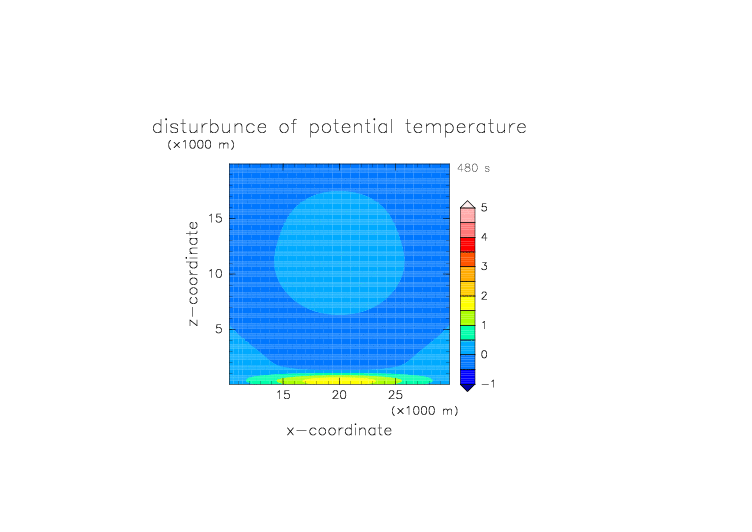 disturbunce of potential temperature
(×1000 m)
480 s
z−coordinate
15
10
5
15
20
25
(×1000 m)
x−coordinate
5
4
3
2
1
0
−1